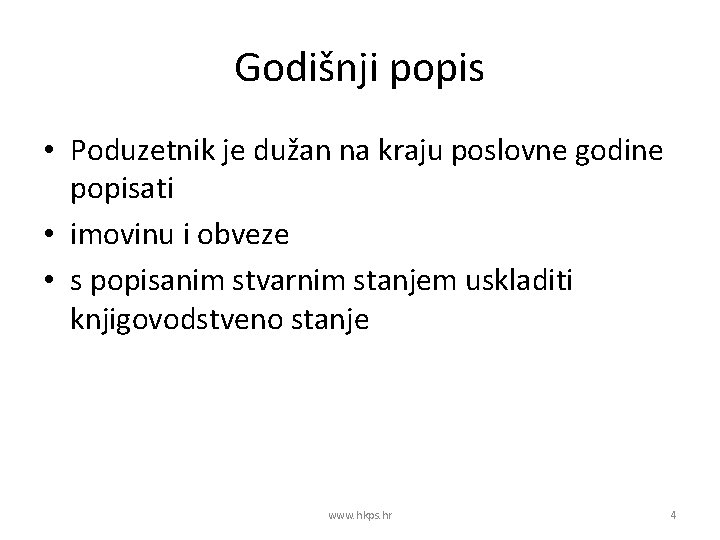 Godišnji popis

• Poduzetnik je dužan na kraju poslovne godine popisati
• imovinu i obveze
• s popisanim stvarnim stanjem uskladiti knjigovodstveno stanje

www.hkps.hr

4